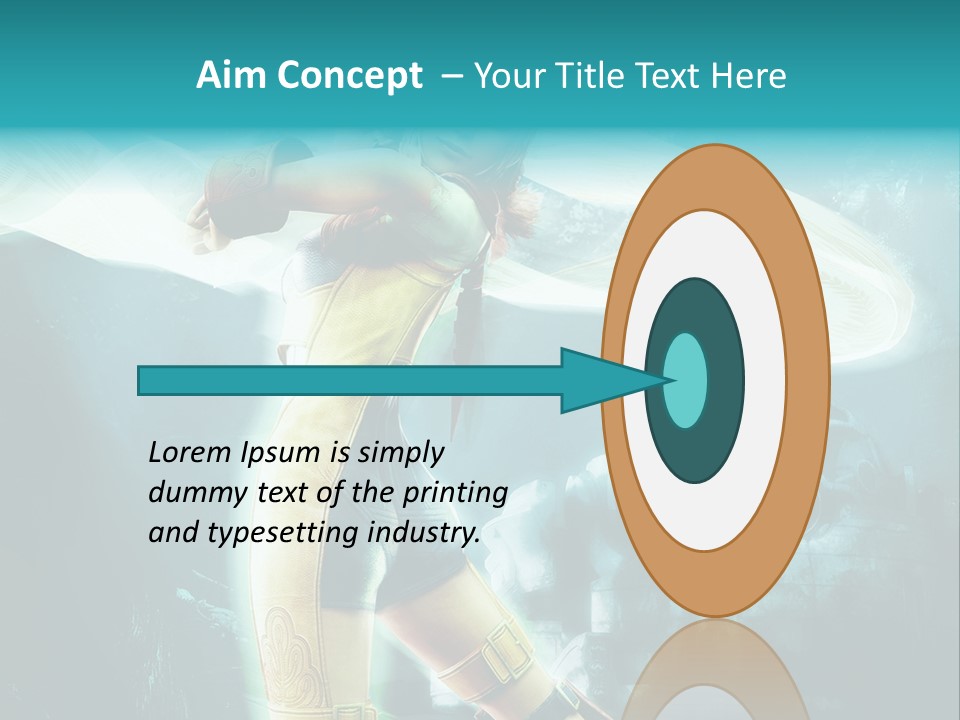 Aim Concept – Your Title Text Here

Lorem Ipsum is simply dummy text of the printing and typesetting industry.